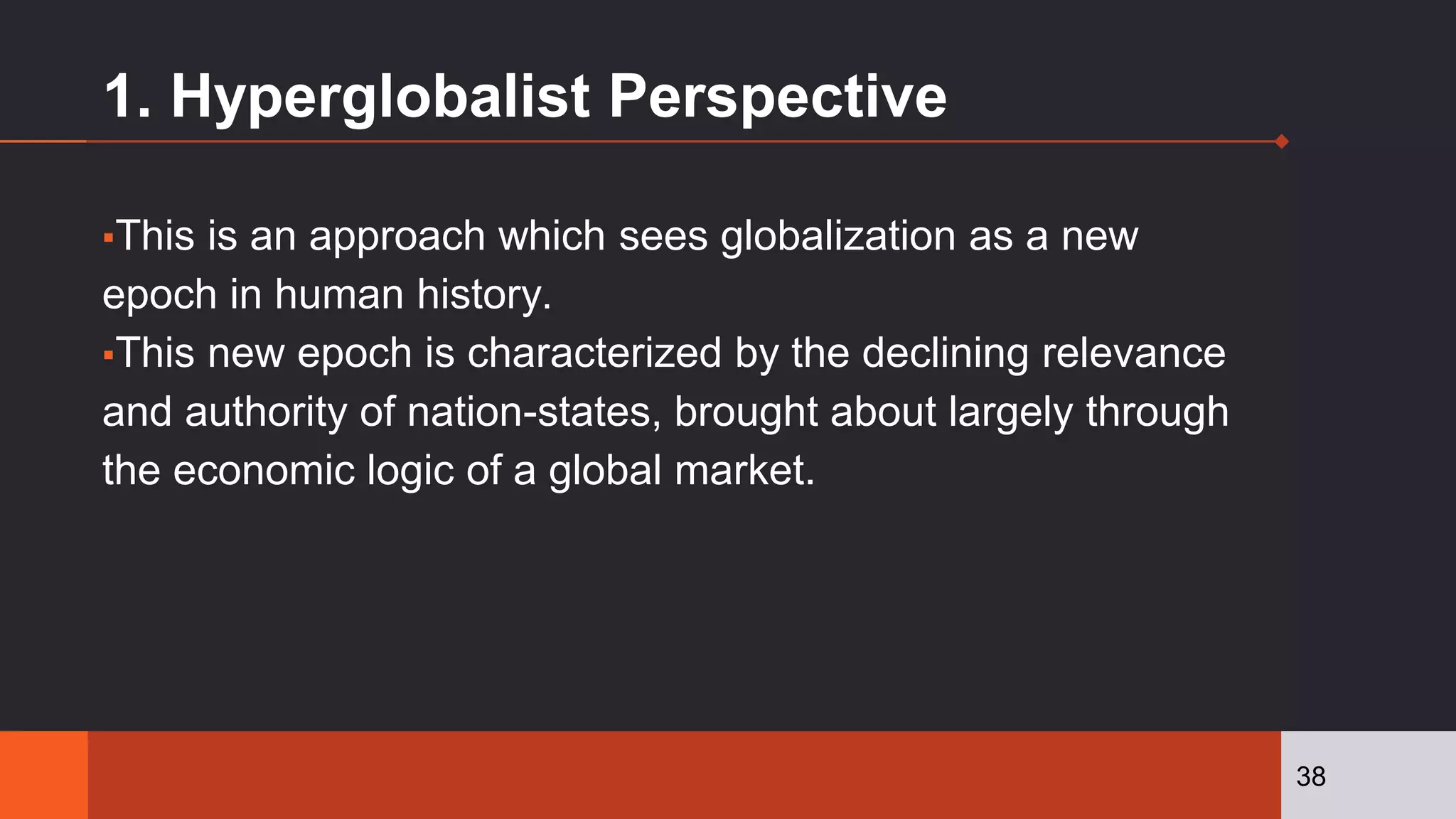 1. Hyperglobalist Perspective

▪This is an approach which sees globalization as a new epoch in human history.

▪This new epoch is characterized by the declining relevance and authority of nation-states, brought about largely through the economic logic of a global market.

38